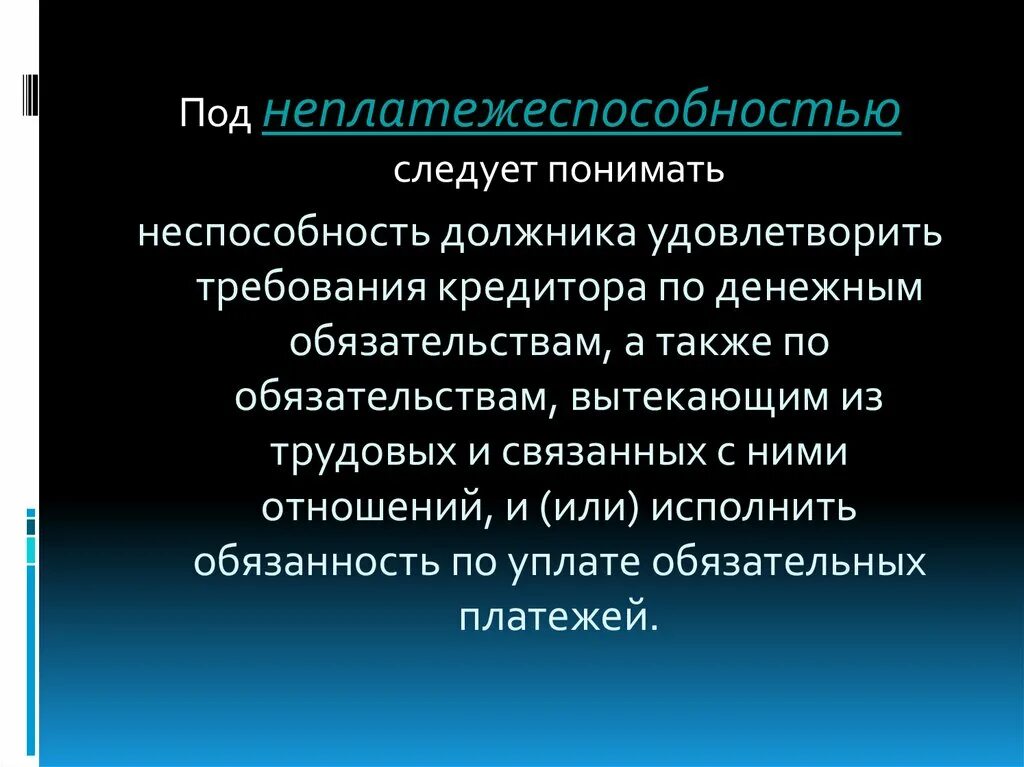 Под неплатежеспособностью следует понимать

неспособность должника удовлетворить требования кредитора по денежным обязательствам, а также по обязательствам, вытекающим из трудовых и связанных с ними отношений, и (или) исполнить обязанность по уплате обязательных платежей.